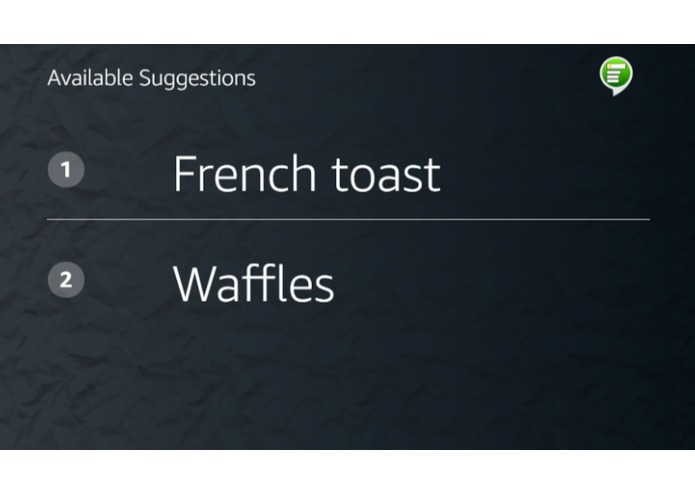 Available Suggestions

1 French toast

2 Waffles